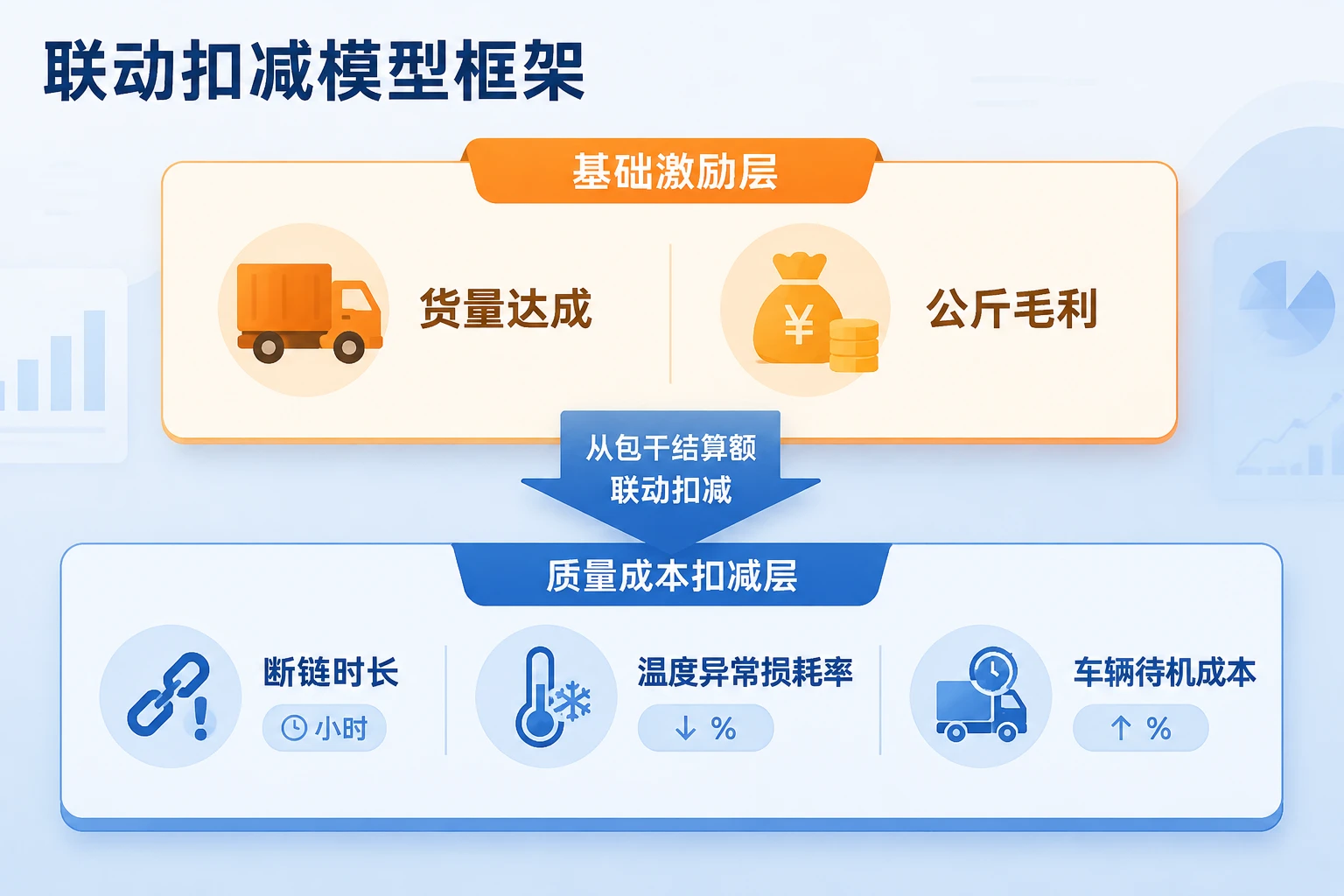 联动扣减模型框架

基础激励层

货量达成

¥

公斤毛利

从包干结算额
联动扣减

质量成本扣减层

断链时长

小时

温度异常损耗率

↓ %

车辆待机成本

↑ %